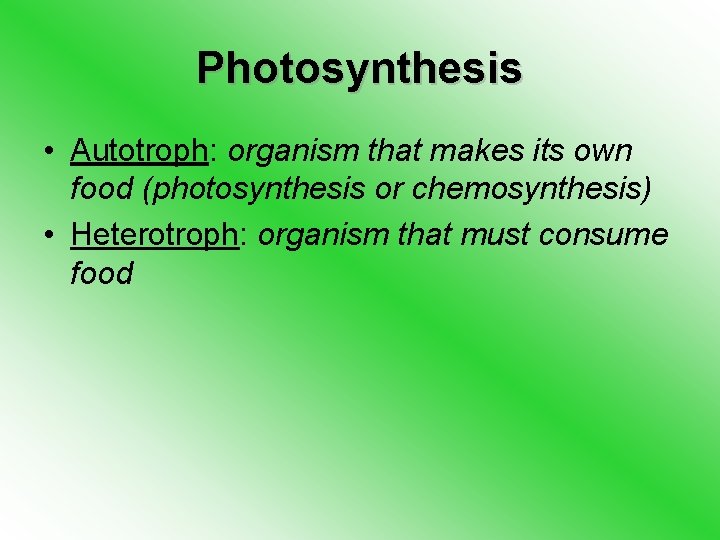 Photosynthesis

• Autotroph: organism that makes its own food (photosynthesis or chemosynthesis)
• Heterotroph: organism that must consume food